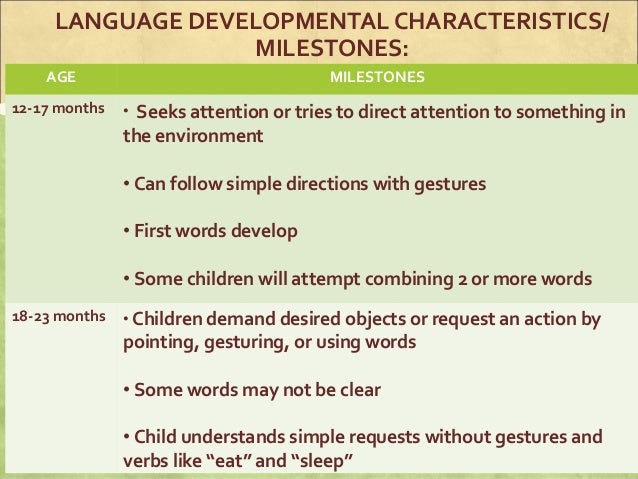 LANGUAGE DEVELOPMENTAL CHARACTERISTICS/ MILESTONES:

| AGE | MILESTONES |
|---|---|
| 12-17 months | • Seeks attention or tries to direct attention to something in the environment<br><br>• Can follow simple directions with gestures<br><br>• First words develop<br><br>• Some children will attempt combining 2 or more words |
| 18-23 months | • Children demand desired objects or request an action by pointing, gesturing, or using words<br><br>• Some words may not be clear<br><br>• Child understands simple requests without gestures and verbs like “eat” and “sleep” |